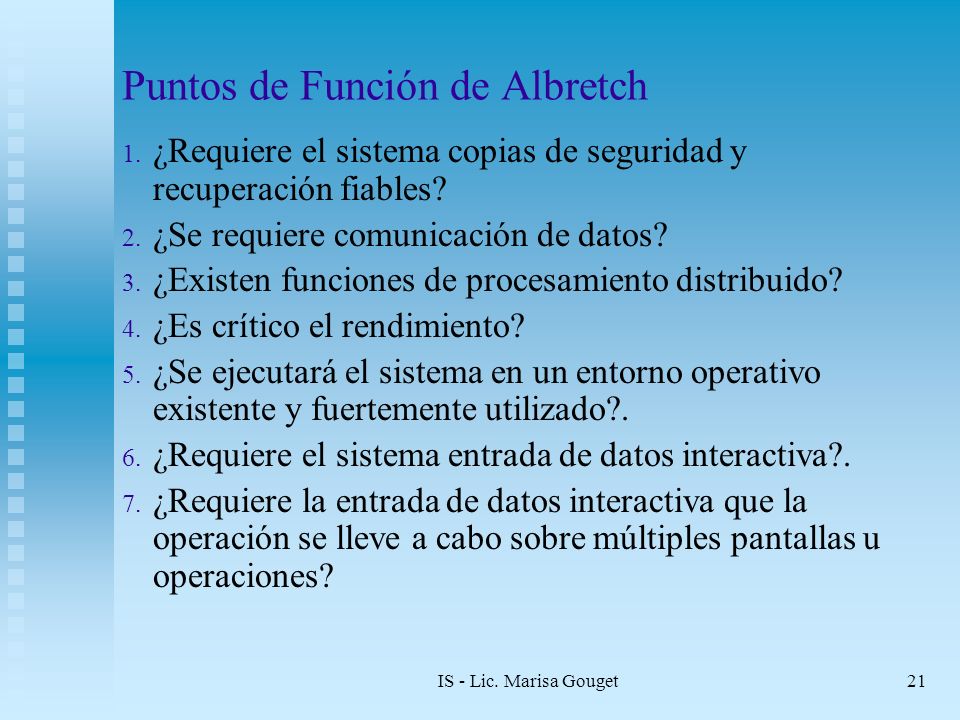 Puntos de Función de Albretch

1. ¿Requiere el sistema copias de seguridad y recuperación fiables?
2. ¿Se requiere comunicación de datos?
3. ¿Existen funciones de procesamiento distribuido?
4. ¿Es crítico el rendimiento?
5. ¿Se ejecutará el sistema en un entorno operativo existente y fuertemente utilizado?.
6. ¿Requiere el sistema entrada de datos interactiva?.
7. ¿Requiere la entrada de datos interactiva que la operación se lleve a cabo sobre múltiples pantallas u operaciones?

IS - Lic. Marisa Gouget

21